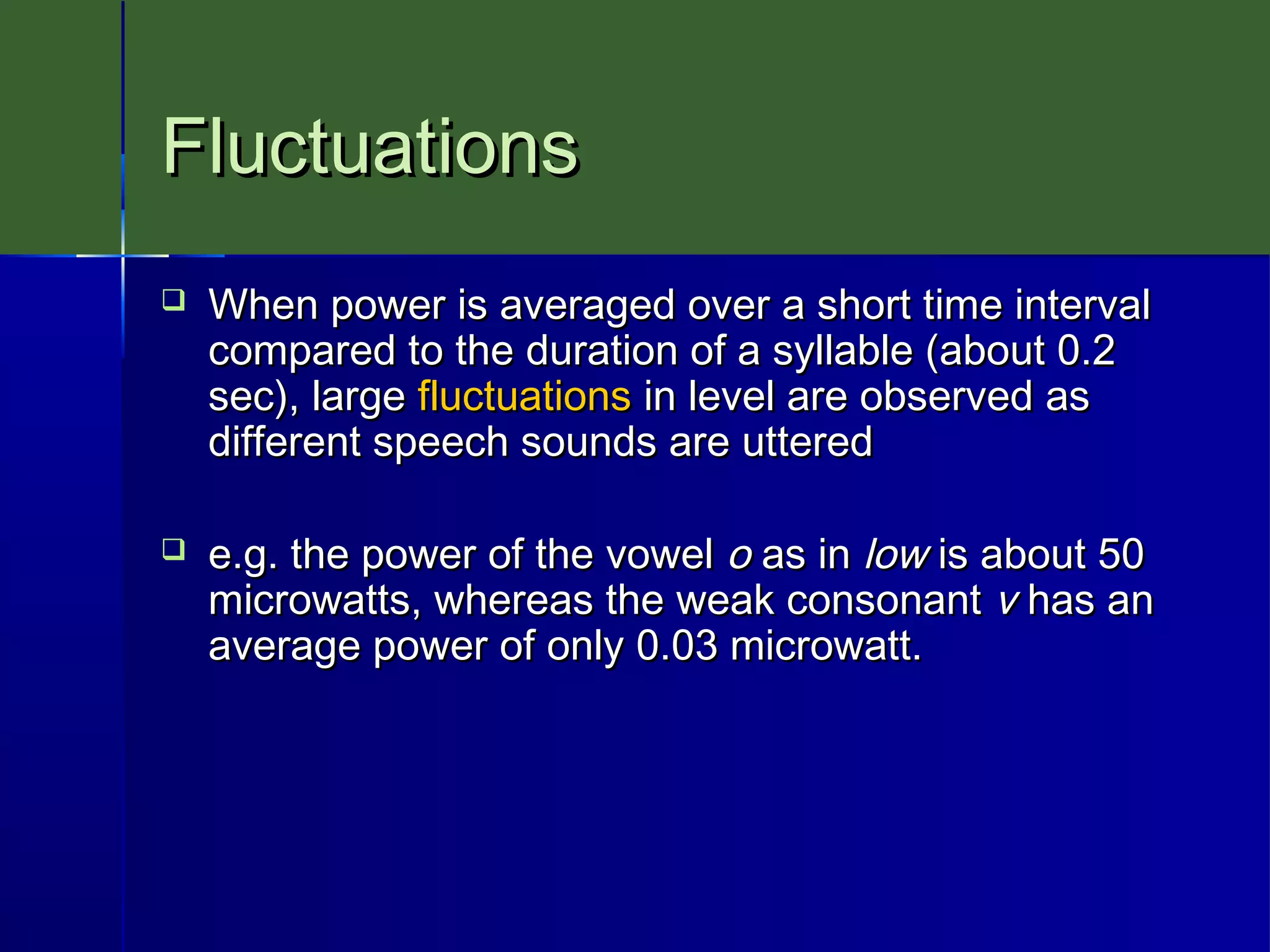 Fluctuations

❑ When power is averaged over a short time interval compared to the duration of a syllable (about 0.2 sec), large fluctuations in level are observed as different speech sounds are uttered

❑ e.g. the power of the vowel o as in low is about 50 microwatts, whereas the weak consonant v has an average power of only 0.03 microwatt.